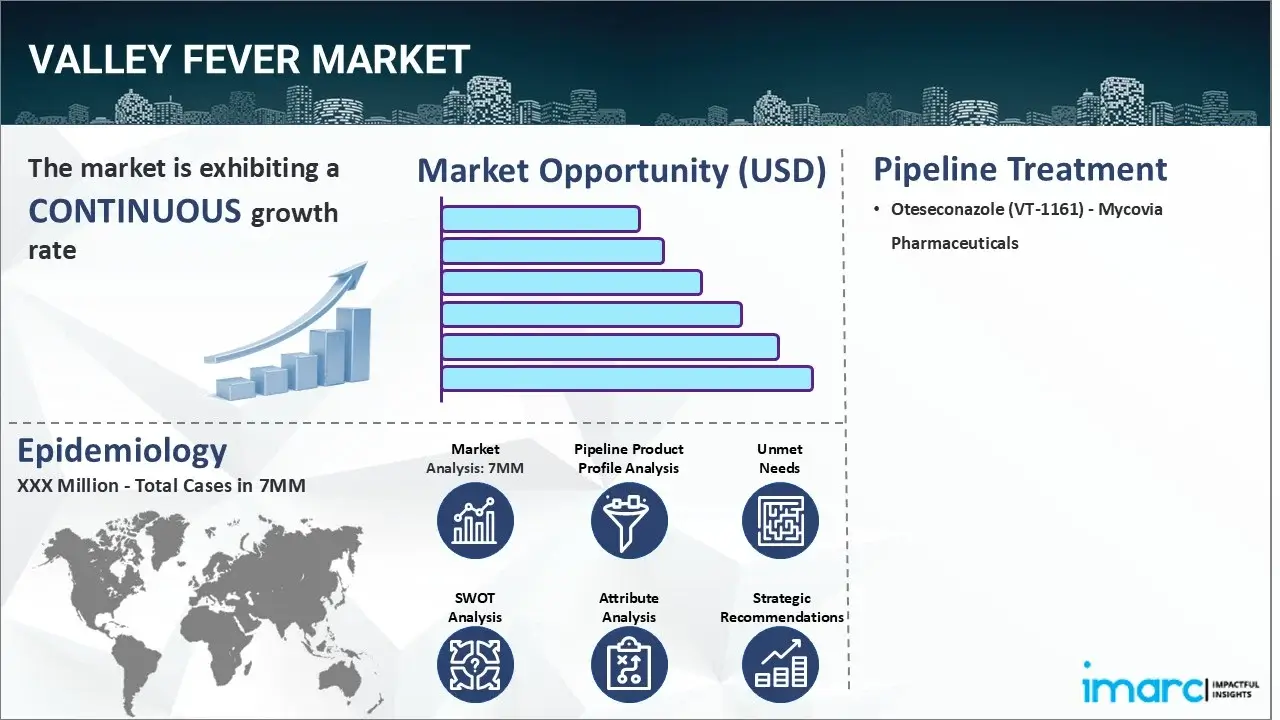 VALLEY FEVER MARKET

The market is exhibiting a CONTINUOUS growth rate

Market Opportunity (USD)

Pipeline Treatment

• Oteseconazole (VT-1161) - Mycovia Pharmaceuticals

Epidemiology

XXX Million - Total Cases in 7MM

Market Analysis: 7MM

Pipeline Product Profile Analysis

Unmet Needs

SWOT Analysis

Attribute Analysis

Strategic Recommendations

imarc IMPACTFUL INSIGHTS